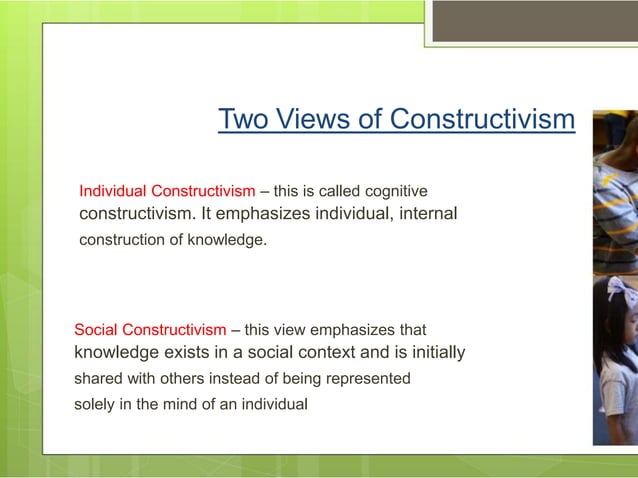 Two Views of Constructivism

Individual Constructivism – this is called cognitive constructivism. It emphasizes individual, internal construction of knowledge.

Social Constructivism – this view emphasizes that knowledge exists in a social context and is initially shared with others instead of being represented solely in the mind of an individual